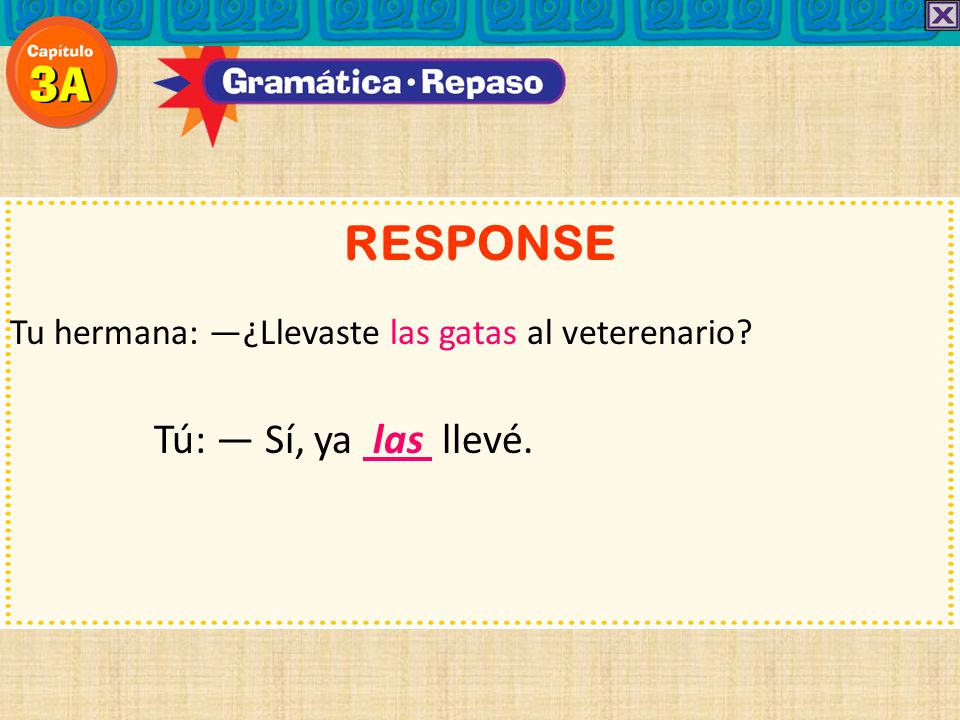 Capítulo
3A

Gramática · Repaso

RESPONSE

Tu hermana: —¿Llevaste las gatas al veterenario?

Tú: — Sí, ya las llevé.